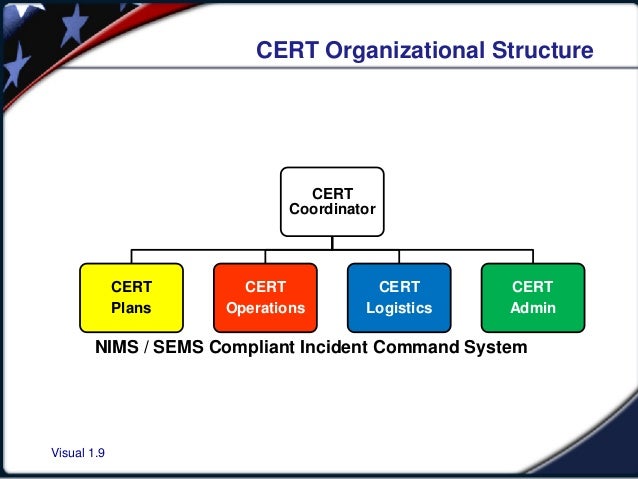 CERT Organizational Structure

CERT Coordinator

CERT Plans

CERT Operations

CERT Logistics

CERT Admin

NIMS / SEMS Compliant Incident Command System

Visual 1.9